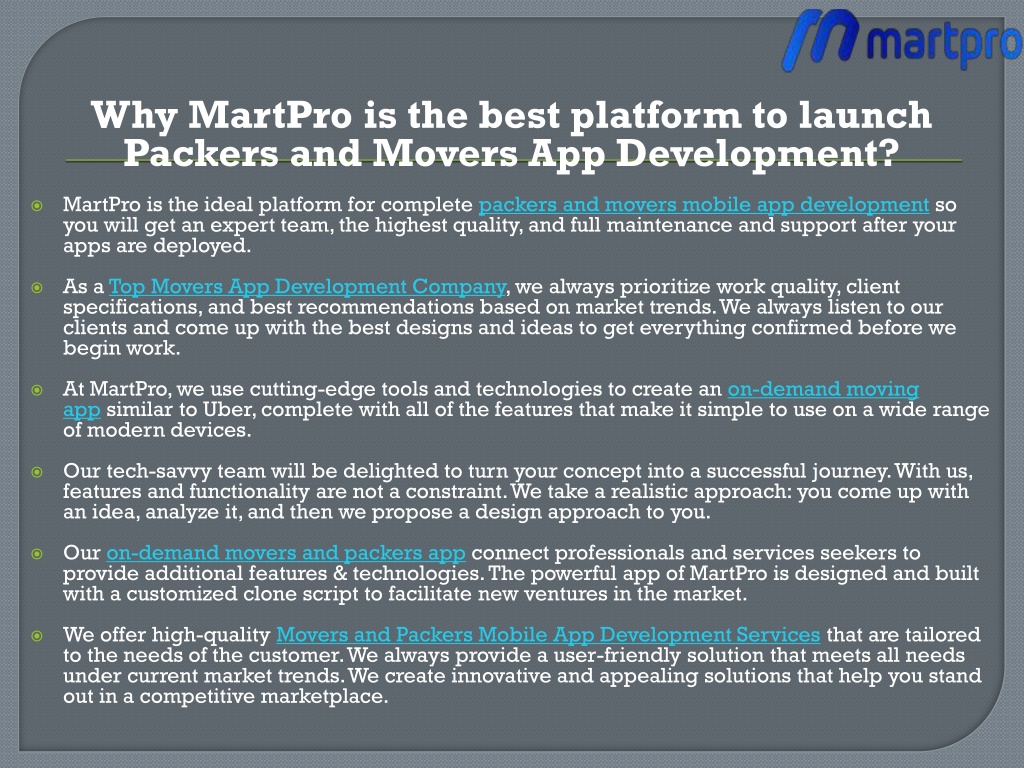 martpro

Why MartPro is the best platform to launch Packers and Movers App Development?

MartPro is the ideal platform for complete packers and movers mobile app development so you will get an expert team, the highest quality, and full maintenance and support after your apps are deployed.

As a Top Movers App Development Company, we always prioritize work quality, client specifications, and best recommendations based on market trends. We always listen to our clients and come up with the best designs and ideas to get everything confirmed before we begin work.

At MartPro, we use cutting-edge tools and technologies to create an on-demand moving app similar to Uber, complete with all of the features that make it simple to use on a wide range of modern devices.

Our tech-savvy team will be delighted to turn your concept into a successful journey. With us, features and functionality are not a constraint. We take a realistic approach: you come up with an idea, analyze it, and then we propose a design approach to you.

Our on-demand movers and packers app connect professionals and services seekers to provide additional features & technologies. The powerful app of MartPro is designed and built with a customized clone script to facilitate new ventures in the market.

We offer high-quality Movers and Packers Mobile App Development Services that are tailored to the needs of the customer. We always provide a user-friendly solution that meets all needs under current market trends. We create innovative and appealing solutions that help you stand out in a competitive marketplace.